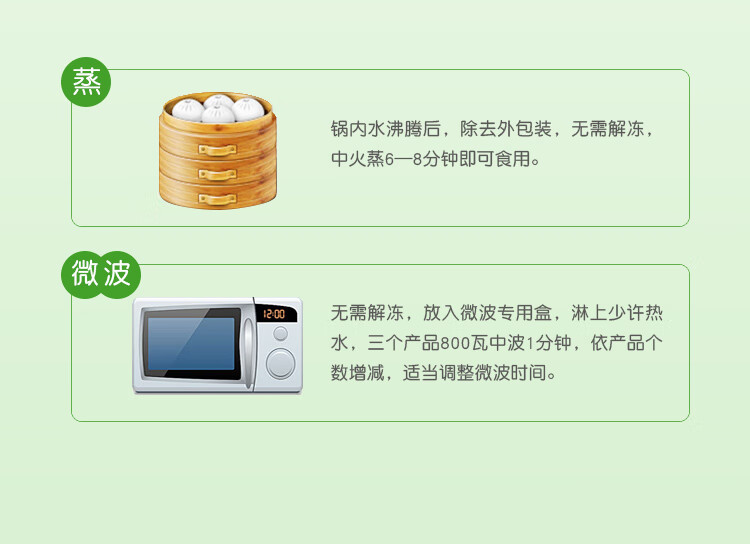 蒸

锅内水沸腾后，除去外包装，无需解冻，中火蒸6—8分钟即可食用。

微波

12:00

无需解冻，放入微波专用盒，淋上少许热水，三个产品800瓦中波1分钟，依产品个数增减，适当调整微波时间。